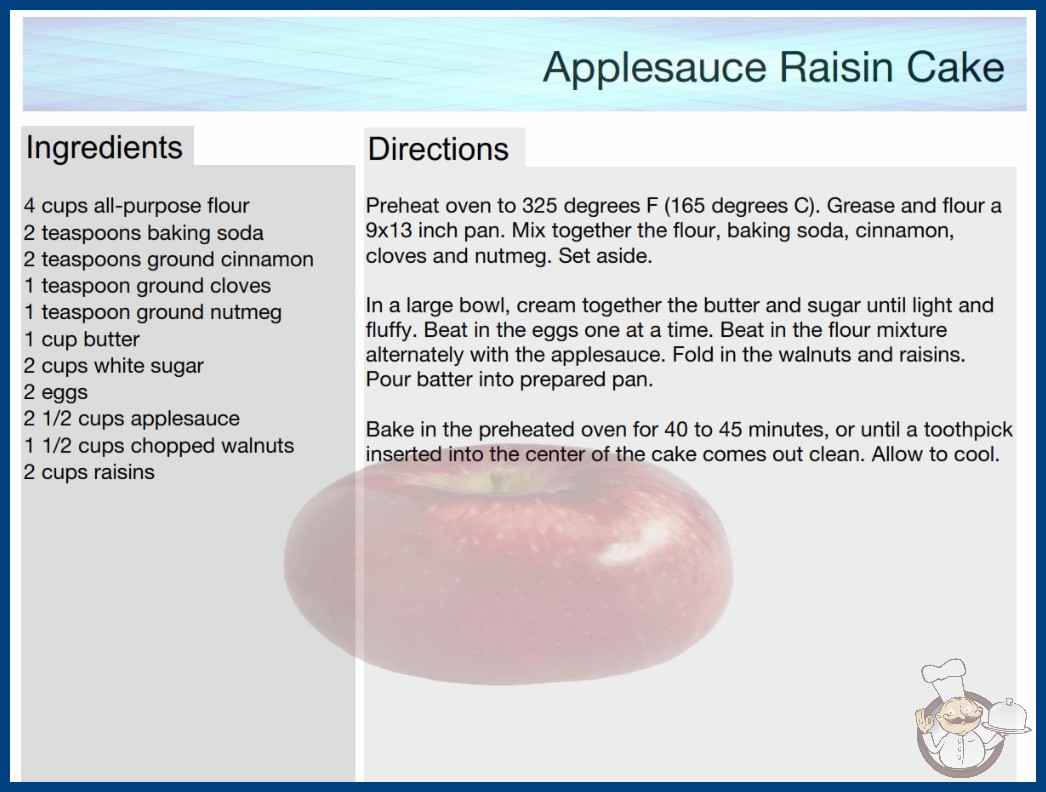 Applesauce Raisin Cake

Ingredients

4 cups all-purpose flour
2 teaspoons baking soda
2 teaspoons ground cinnamon
1 teaspoon ground cloves
1 teaspoon ground nutmeg
1 cup butter
2 cups white sugar
2 eggs
2 1/2 cups applesauce
1 1/2 cups chopped walnuts
2 cups raisins

Directions

Preheat oven to 325 degrees F (165 degrees C). Grease and flour a 9x13 inch pan. Mix together the flour, baking soda, cinnamon, cloves and nutmeg. Set aside.

In a large bowl, cream together the butter and sugar until light and fluffy. Beat in the eggs one at a time. Beat in the flour mixture alternately with the applesauce. Fold in the walnuts and raisins. Pour batter into prepared pan.

Bake in the preheated oven for 40 to 45 minutes, or until a toothpick inserted into the center of the cake comes out clean. Allow to cool.